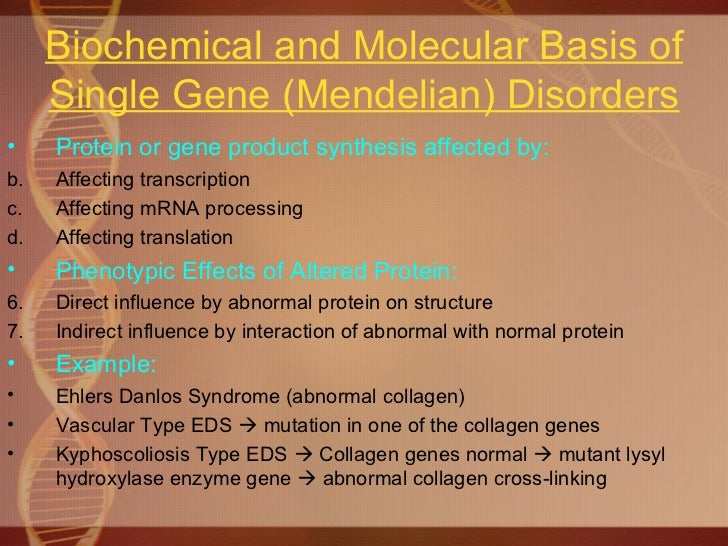 Biochemical and Molecular Basis of Single Gene (Mendelian) Disorders

• Protein or gene product synthesis affected by:

b. Affecting transcription

c. Affecting mRNA processing

d. Affecting translation

• Phenotypic Effects of Altered Protein:

6. Direct influence by abnormal protein on structure

7. Indirect influence by interaction of abnormal with normal protein

• Example:

• Ehlers Danlos Syndrome (abnormal collagen)

• Vascular Type EDS → mutation in one of the collagen genes

• Kyphoscoliosis Type EDS → Collagen genes normal → mutant lysyl hydroxylase enzyme gene → abnormal collagen cross-linking